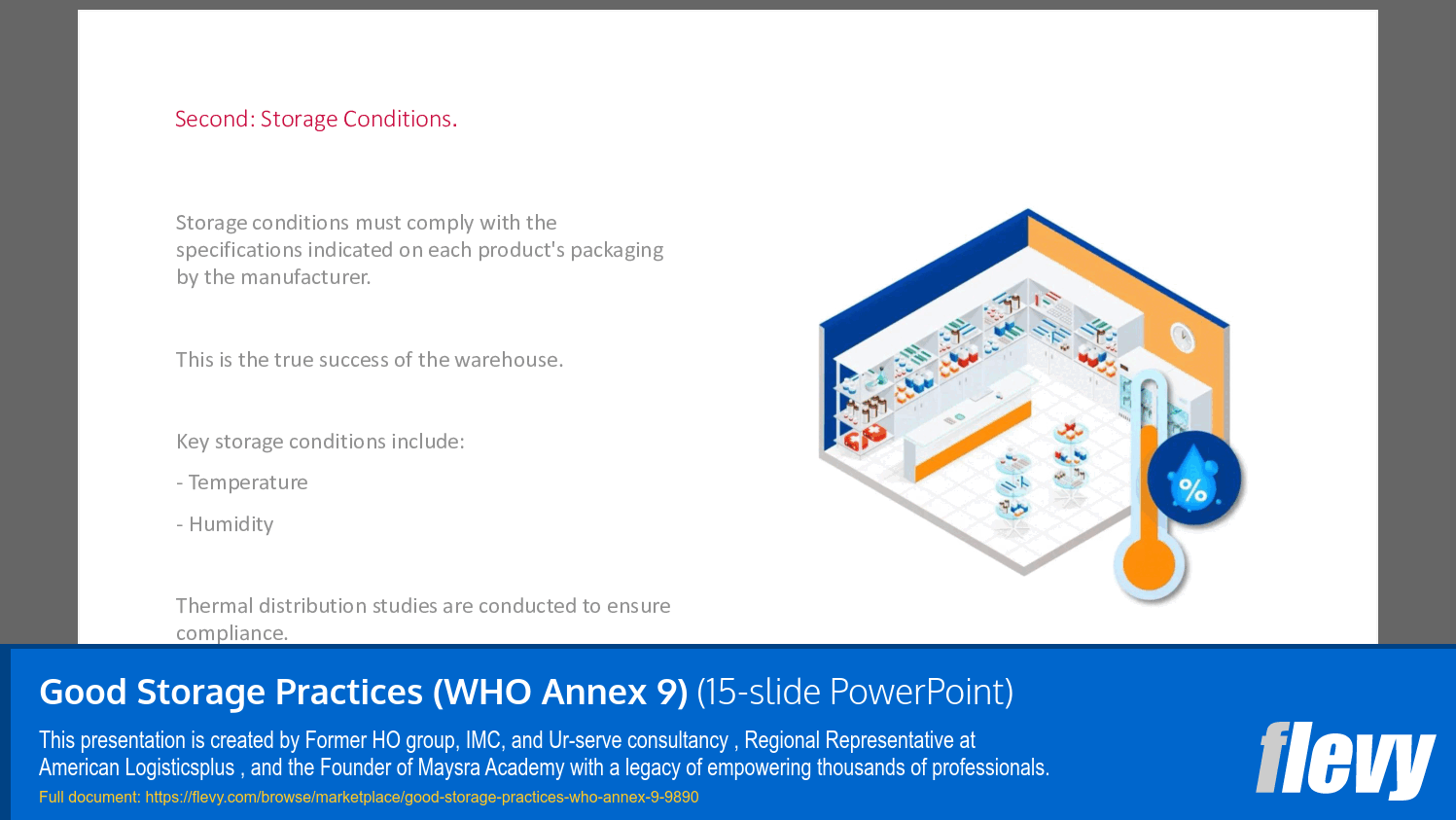 Second: Storage Conditions.

Storage conditions must comply with the specifications indicated on each product's packaging by the manufacturer.

This is the true success of the warehouse.

Key storage conditions include:

- Temperature

- Humidity

Thermal distribution studies are conducted to ensure compliance.

%

Good Storage Practices (WHO Annex 9) (15-slide PowerPoint)

This presentation is created by Former HO group, IMC, and Ur-serve consultancy , Regional Representative at American Logisticsplus , and the Founder of Maysra Academy with a legacy of empowering thousands of professionals.

Full document: https://flevy.com/browse/marketplace/good-storage-practices-who-annex-9-9890

flevy